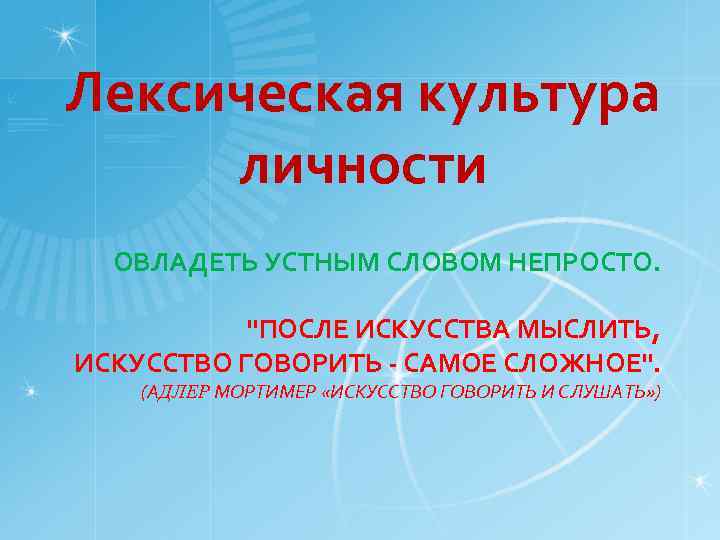 Лексическая культура личности

ОВЛАДЕТЬ УСТНЫМ СЛОВОМ НЕПРОСТО.

"ПОСЛЕ ИСКУССТВА МЫСЛИТЬ, ИСКУССТВО ГОВОРИТЬ - САМОЕ СЛОЖНОЕ".
(АДЛЕР МОРТИМЕР «ИСКУССТВО ГОВОРИТЬ И СЛУШАТЬ»)